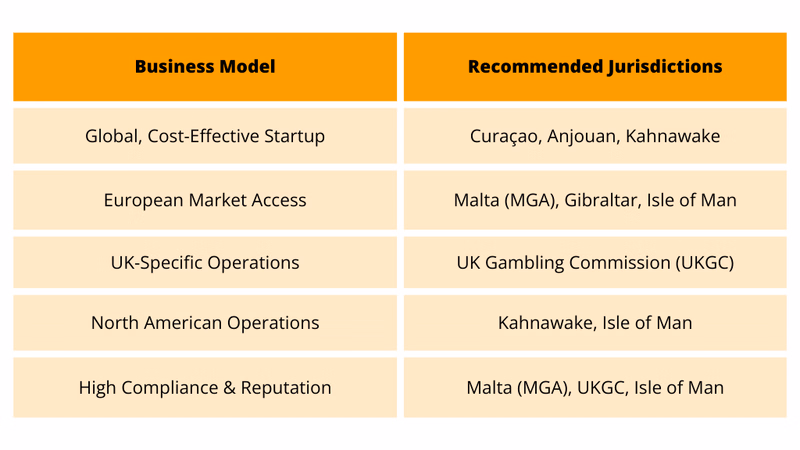 | Business Model | Recommended Jurisdictions |
|---|---|
| Global, Cost-Effective Startup | Curaçao, Anjouan, Kahnawake |
| European Market Access | Malta (MGA), Gibraltar, Isle of Man |
| UK-Specific Operations | UK Gambling Commission (UKGC) |
| North American Operations | Kahnawake, Isle of Man |
| High Compliance & Reputation | Malta (MGA), UKGC, Isle of Man |